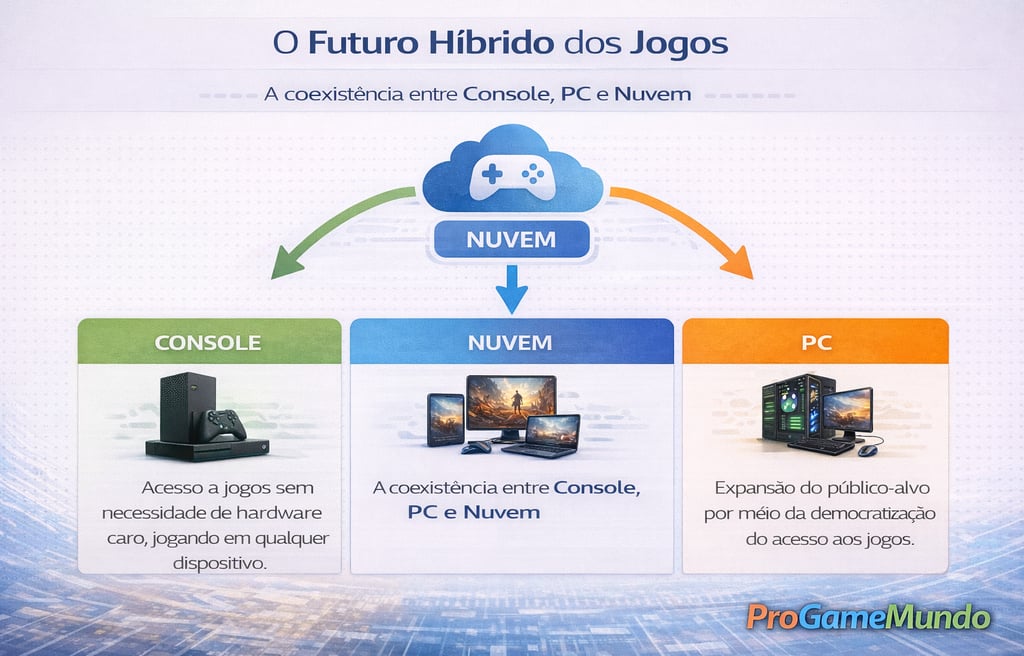 O Futuro Híbrido dos Jogos

A coexistência entre Console, PC e Nuvem

NUVEM

CONSOLE

Acesso a jogos sem necessidade de hardware caro, jogando em qualquer dispositivo.

NUVEM

A coexistência entre Console, PC e Nuvem

PC

Expansão do público-alvo por méio da democratização do acesso aos jogos.

ProGameMundo